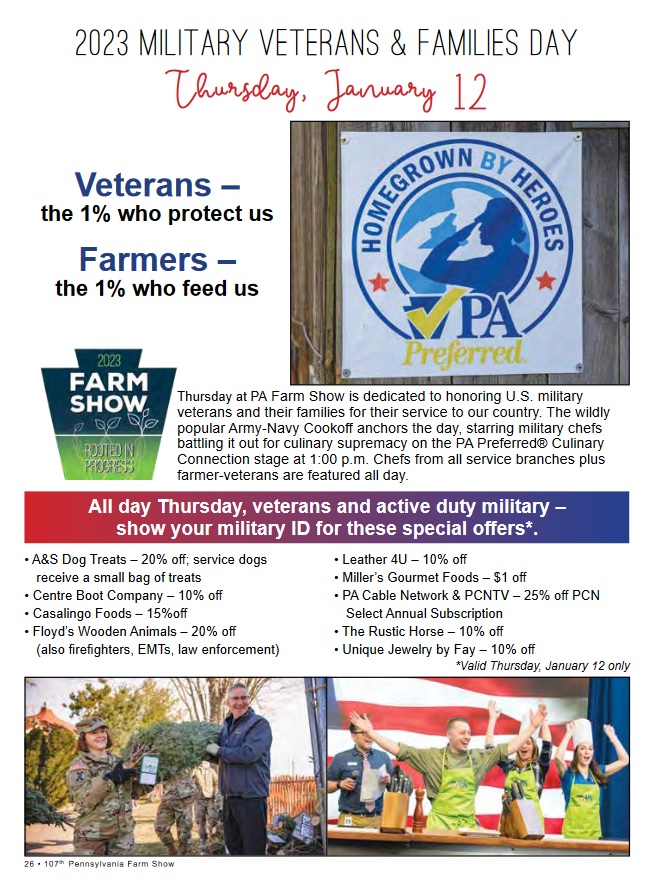 2023 MILITARY VETERANS & FAMILIES DAY
Thursday, January 12

Veterans –
the 1% who protect us

Farmers –
the 1% who feed us

HOMEGROWN BY HEROES
PA Preferred

2023
FARM SHOW
ROOTED IN PROGRESS

Thursday at PA Farm Show is dedicated to honoring U.S. military veterans and their families for their service to our country. The wildly popular Army-Navy Cookoff anchors the day, starring military chefs battling it out for culinary supremacy on the PA Preferred® Culinary Connection stage at 1:00 p.m. Chefs from all service branches plus farmer-veterans are featured all day.

All day Thursday, veterans and active duty military – show your military ID for these special offers*.

• A&S Dog Treats – 20% off; service dogs receive a small bag of treats
• Centre Boot Company – 10% off
• Casalingo Foods – 15%off
• Floyd's Wooden Animals – 20% off (also firefighters, EMTs, law enforcement)

• Leather 4U – 10% off
• Miller's Gourmet Foods – $1 off
• PA Cable Network & PCNTV – 25% off PCN Select Annual Subscription
• The Rustic Horse – 10% off
• Unique Jewelry by Fay – 10% off

*Valid Thursday, January 12 only

26 • 107th Pennsylvania Farm Show